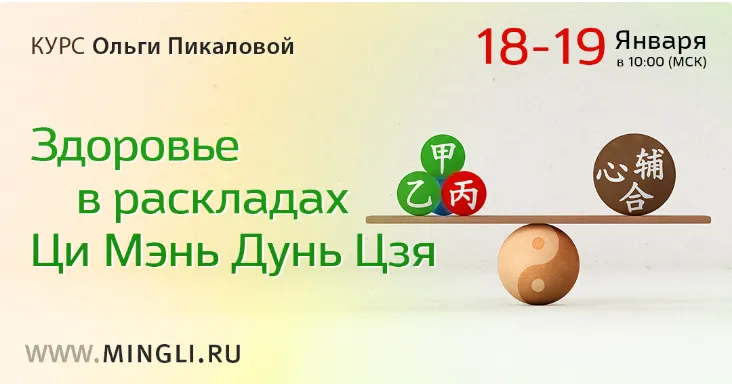 КУРС Ольги Пикаловой

18-19 Января в 10:00 (МСК)

Здоровье в раскладах Ци Мэнь Дунь Цзя

甲
乙 丙

心 辅
合

WWW.MINGLI.RU